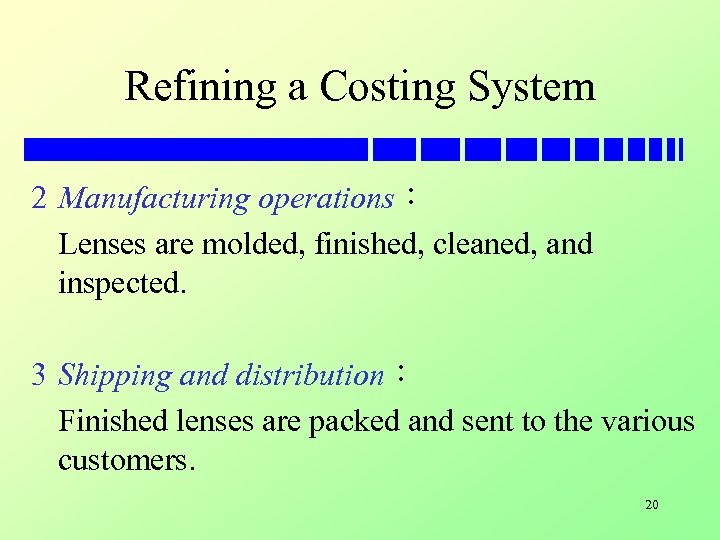 Refining a Costing System

2 Manufacturing operations：

Lenses are molded, finished, cleaned, and inspected.

3 Shipping and distribution：

Finished lenses are packed and sent to the various customers.

20